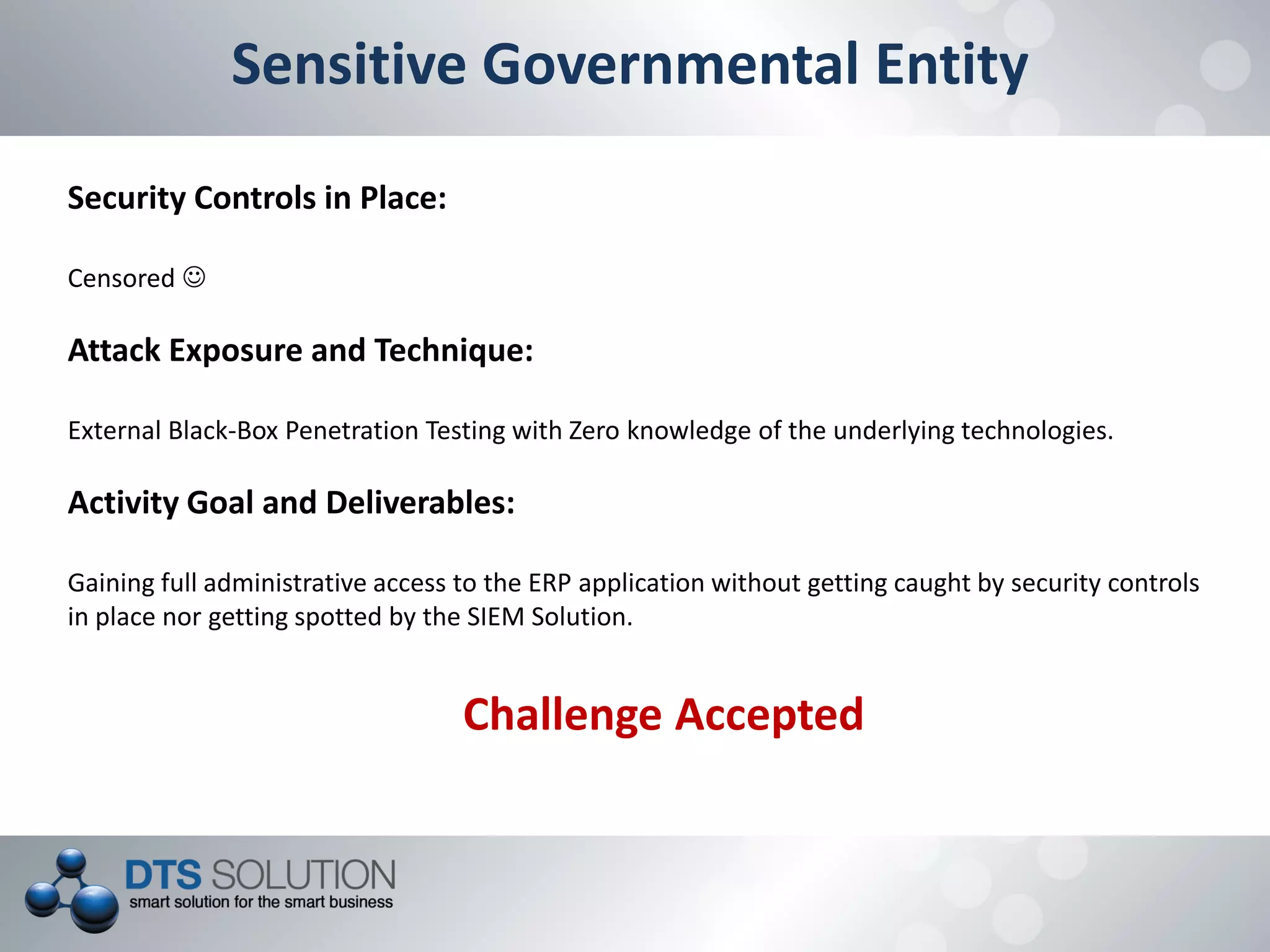 Sensitive Governmental Entity

Security Controls in Place:

Censored ☺

Attack Exposure and Technique:

External Black-Box Penetration Testing with Zero knowledge of the underlying technologies.

Activity Goal and Deliverables:

Gaining full administrative access to the ERP application without getting caught by security controls in place nor getting spotted by the SIEM Solution.

Challenge Accepted

DTS SOLUTION
smart solution for the smart business